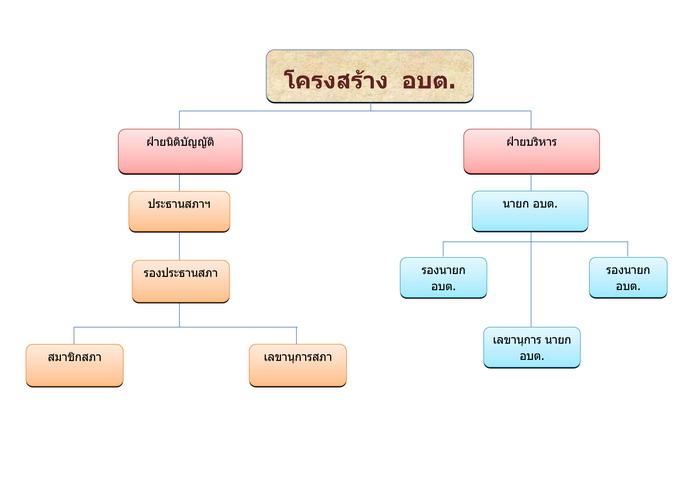 โครงสร้าง อบต.

ฝ่ายนิติบัญญัติ

ประธานสภาฯ

รองประธานสภา

สมาชิกสภา

เลขานุการสภา

ฝ่ายบริหาร

นายก อบต.

รองนายก อบต.

รองนายก อบต.

เลขานุการ นายก อบต.